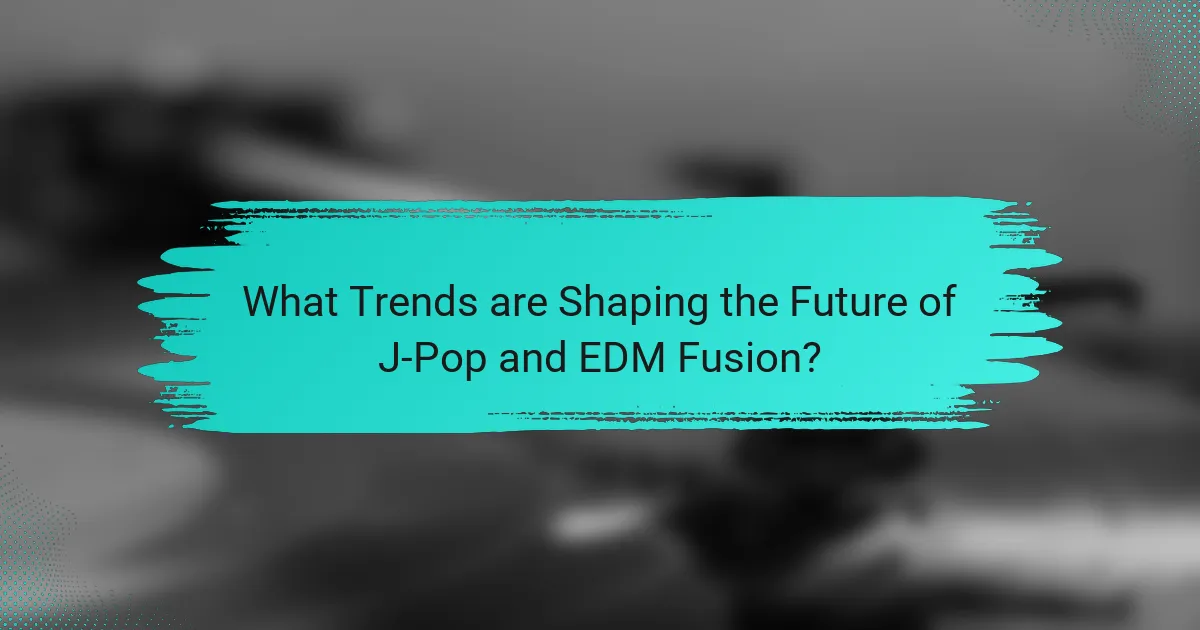 What Trends are Shaping the Future of J-Pop and EDM Fusion?